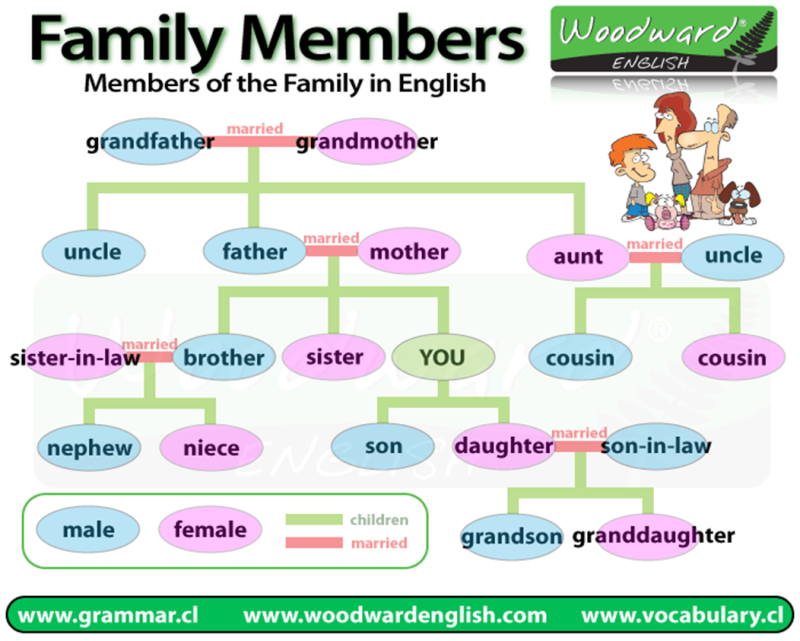 Family Members
Members of the Family in English

Woodward® ENGLISH

grandfather married grandmother

uncle
father married mother
aunt married uncle

sister-in-law married brother
sister
YOU
cousin
cousin

nephew
niece
son
daughter married son-in-law

grandson
granddaughter

male
female
children
married

www.grammar.cl www.woodwardenglish.com www.vocabulary.cl